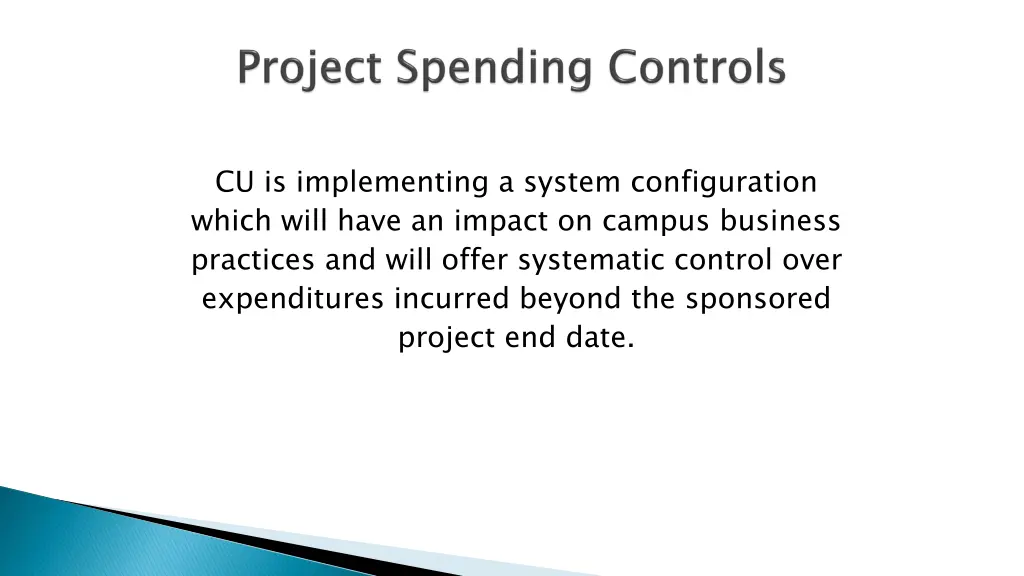 Project Spending Controls

CU is implementing a system configuration which will have an impact on campus business practices and will offer systematic control over expenditures incurred beyond the sponsored project end date.